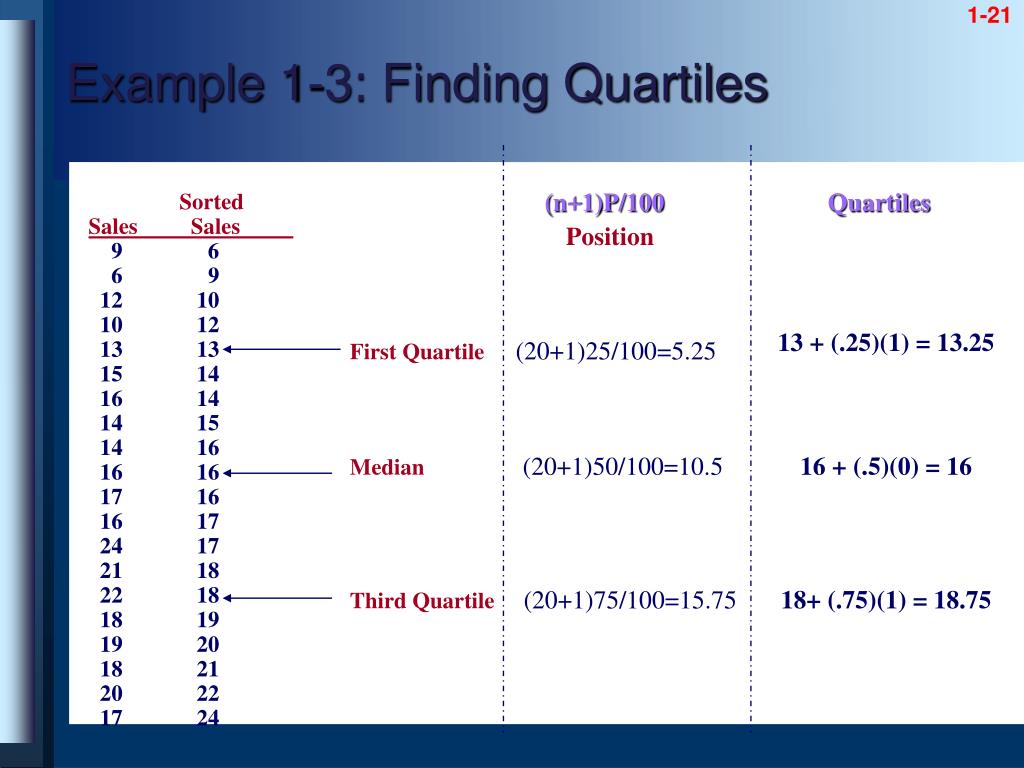 1-21

Example 1-3: Finding Quartiles

| Sales | Sorted Sales | | (n+1)P/100 Position | Quartiles |
|---|---|---|---|---|
| 9 | 6 | | | |
| 6 | 9 | | | |
| 12 | 10 | | | |
| 10 | 12 | | | |
| 13 | 13 | First Quartile | (20+1)25/100=5.25 | 13 + (.25)(1) = 13.25 |
| 15 | 14 | | | |
| 16 | 14 | | | |
| 14 | 15 | | | |
| 14 | 16 | | | |
| 16 | 16 | Median | (20+1)50/100=10.5 | 16 + (.5)(0) = 16 |
| 17 | 16 | | | |
| 16 | 17 | | | |
| 24 | 17 | | | |
| 21 | 18 | | | |
| 22 | 18 | Third Quartile | (20+1)75/100=15.75 | 18+ (.75)(1) = 18.75 |
| 18 | 19 | | | |
| 19 | 20 | | | |
| 18 | 21 | | | |
| 20 | 22 | | | |
| 17 | 24 | | | |